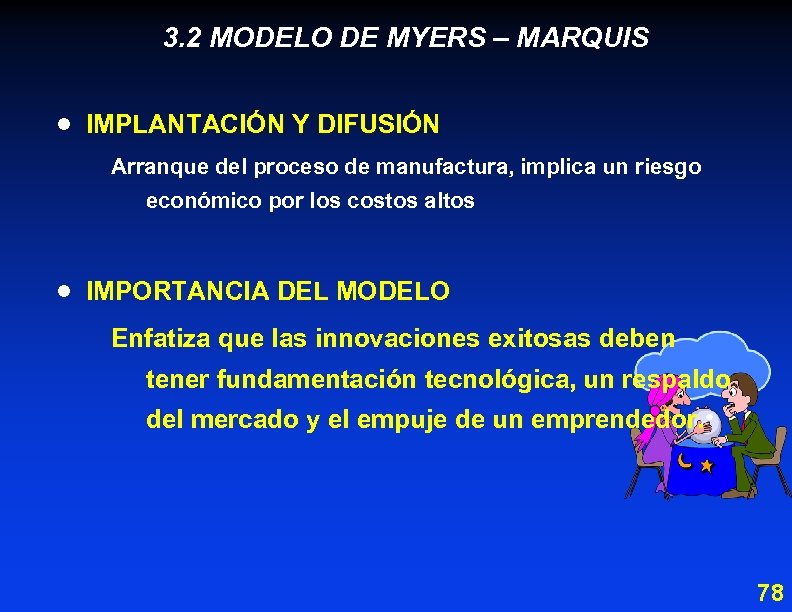 3.2 MODELO DE MYERS – MARQUIS

• IMPLANTACIÓN Y DIFUSIÓN

Arranque del proceso de manufactura, implica un riesgo económico por los costos altos

• IMPORTANCIA DEL MODELO

Enfatiza que las innovaciones exitosas deben tener fundamentación tecnológica, un respaldo del mercado y el empuje de un emprendedor

78